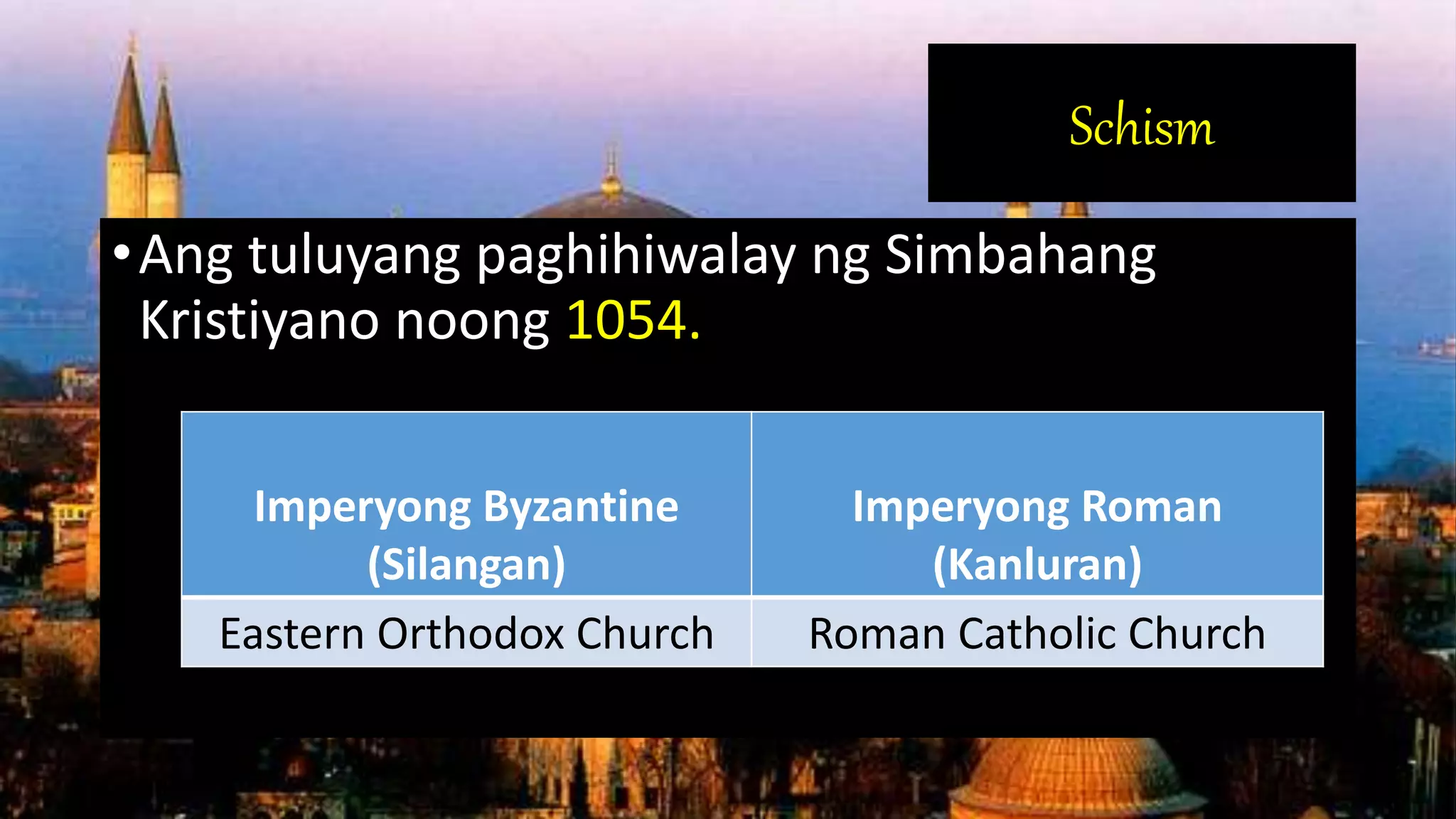 Schism

• Ang tuluyang paghihiwalay ng Simbahang Kristiyano noong 1054.

| Imperyong Byzantine (Silangan) | Imperyong Roman (Kanluran) |
|---|---|
| Eastern Orthodox Church | Roman Catholic Church |